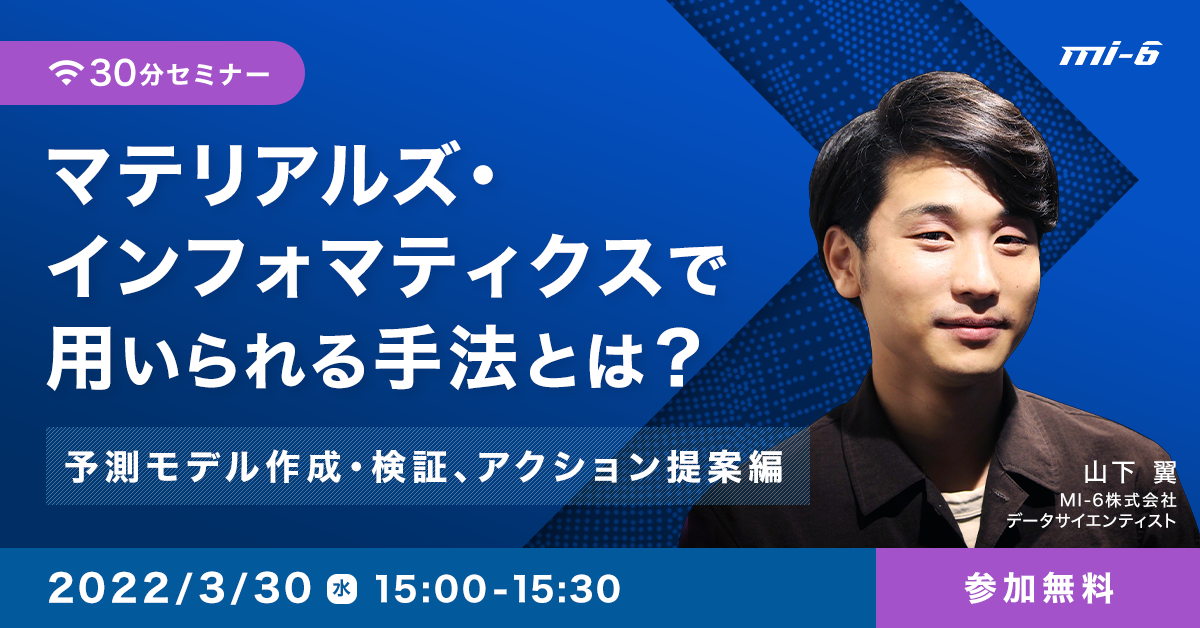 30分セミナー

mi-6

マテリアルズ・インフォマティクスで用いられる手法とは？

予測モデル作成・検証、アクション提案編

山下 翼
MI-6株式会社
データサイエンティスト

2022/3/30 水 15:00-15:30

参加無料